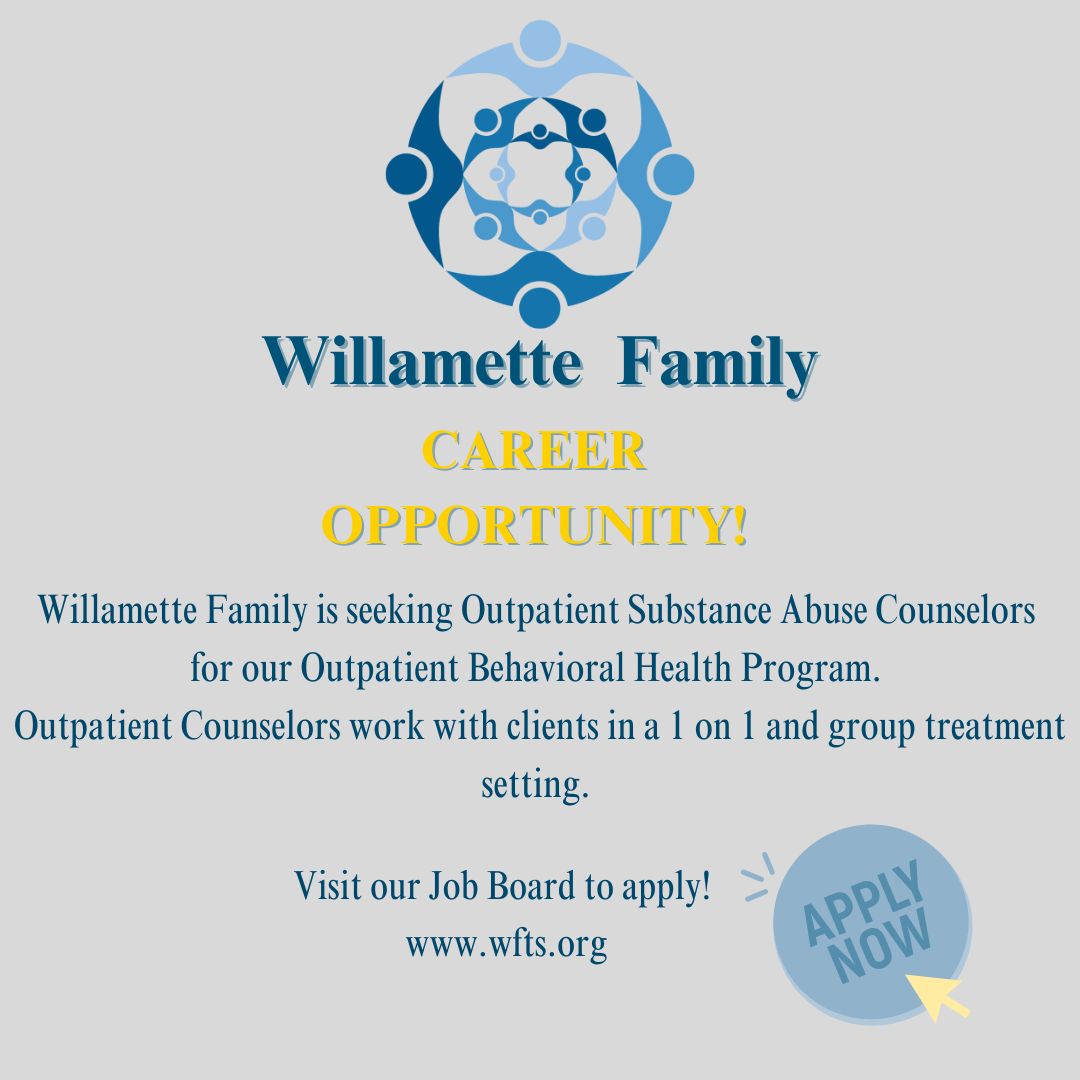 Willamette Family

CAREER OPPORTUNITY!

Willamette Family is seeking Outpatient Substance Abuse Counselors for our Outpatient Behavioral Health Program.
Outpatient Counselors work with clients in a 1 on 1 and group treatment setting.

Visit our Job Board to apply!
www.wfts.org

APPLY NOW